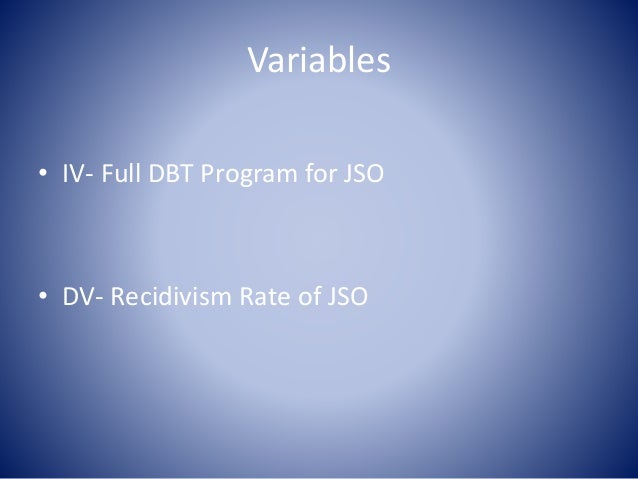 Variables

• IV- Full DBT Program for JSO

• DV- Recidivism Rate of JSO